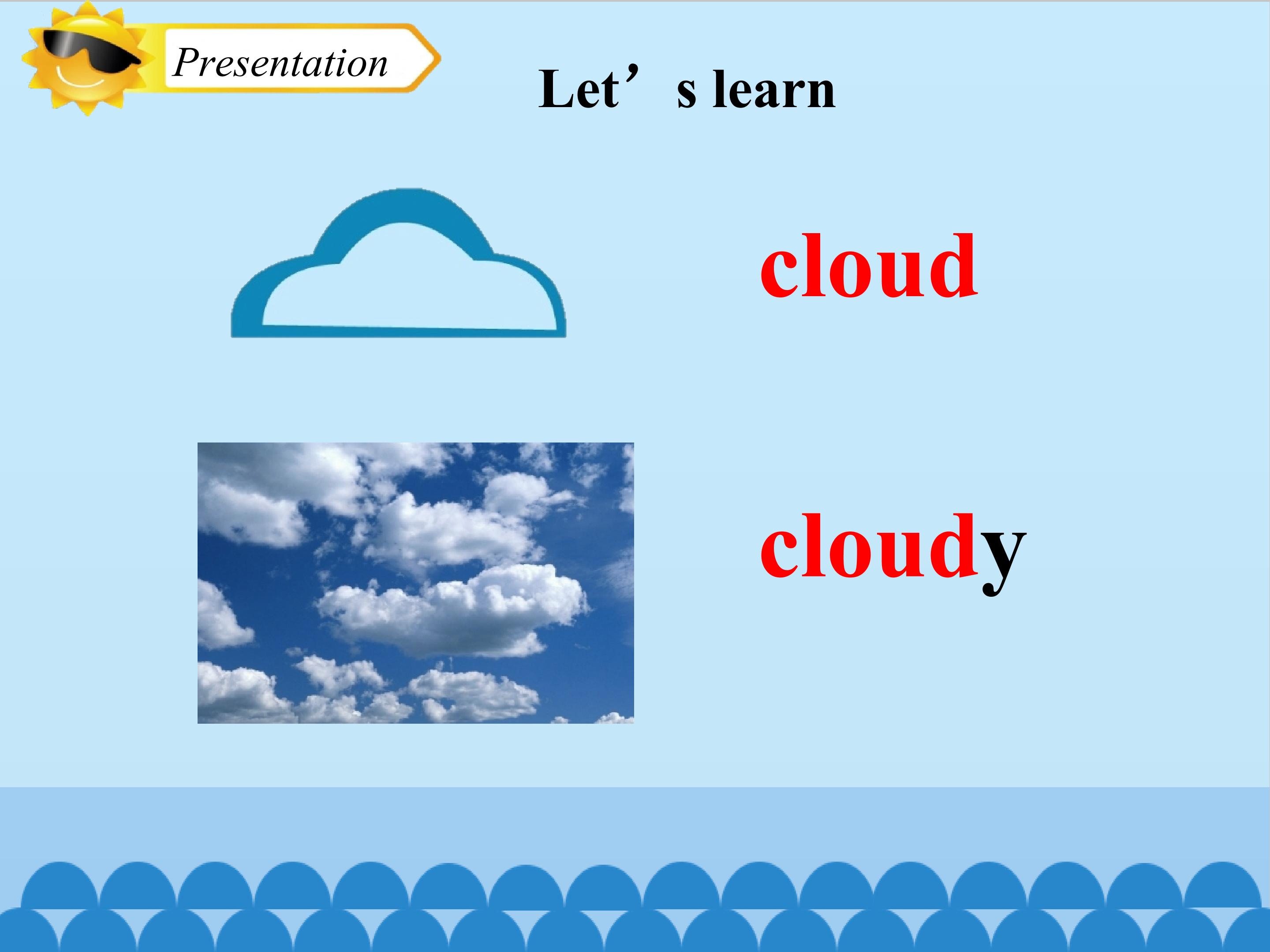 Presentation

Let’s learn

cloud

cloudy